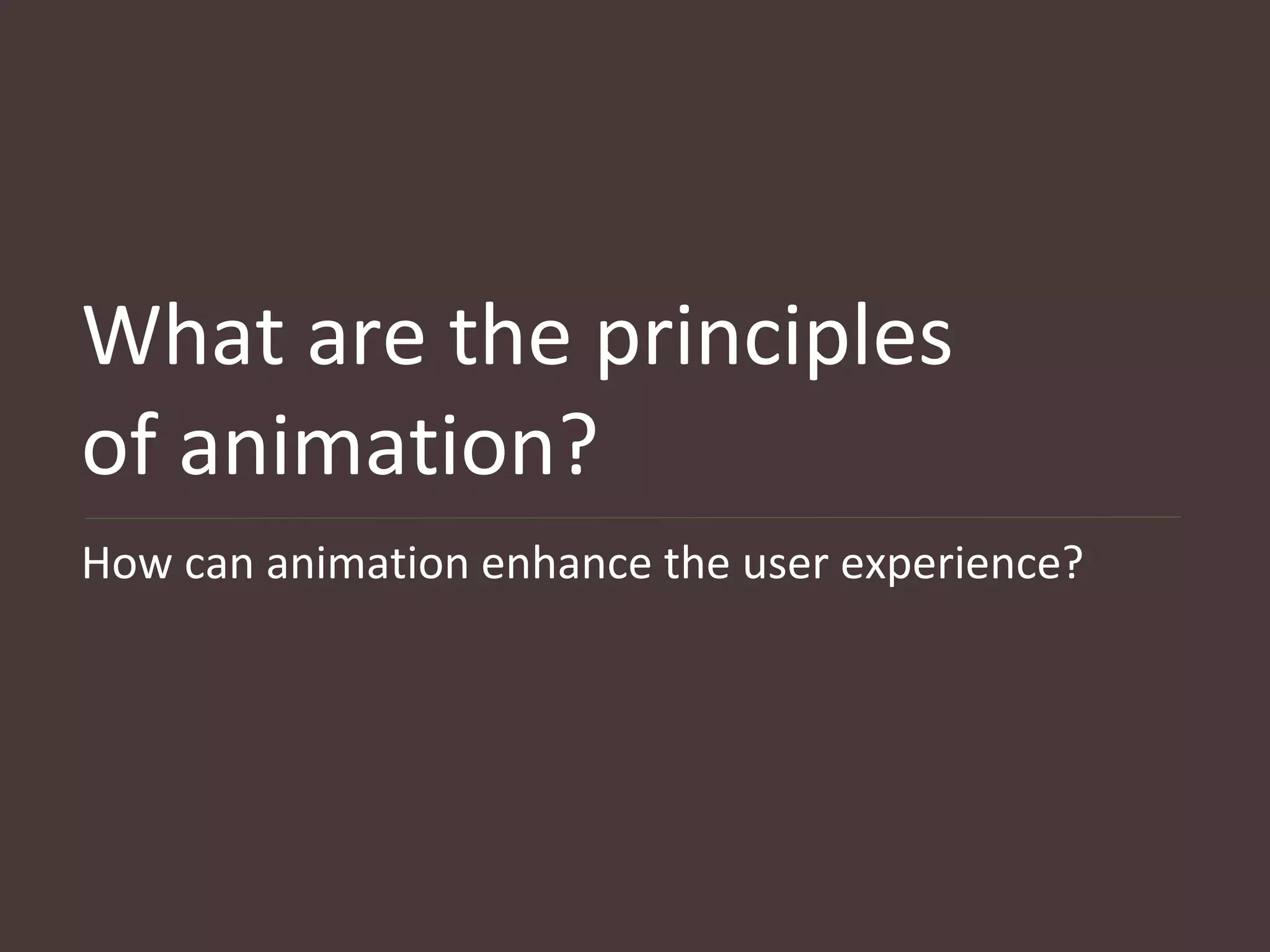 What are the principles of animation?

How can animation enhance the user experience?